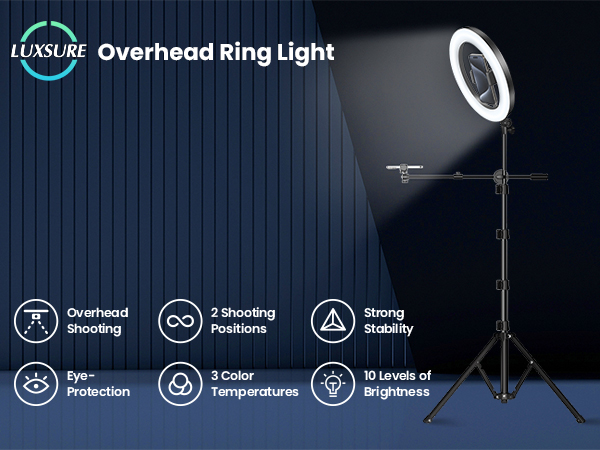 LUXSURE Overhead Ring Light

Overhead Shooting

2 Shooting Positions

Strong Stability

Eye-Protection

3 Color Temperatures

10 Levels of Brightness